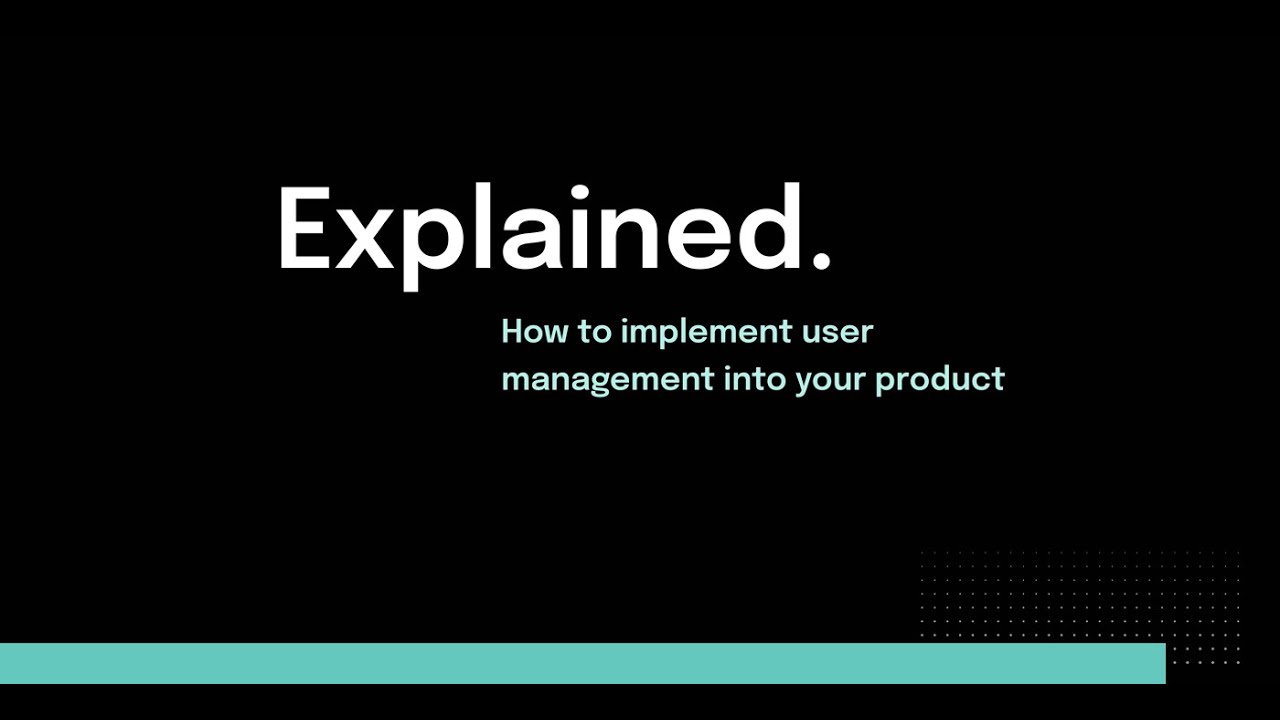 Explained.

How to implement user management into your product